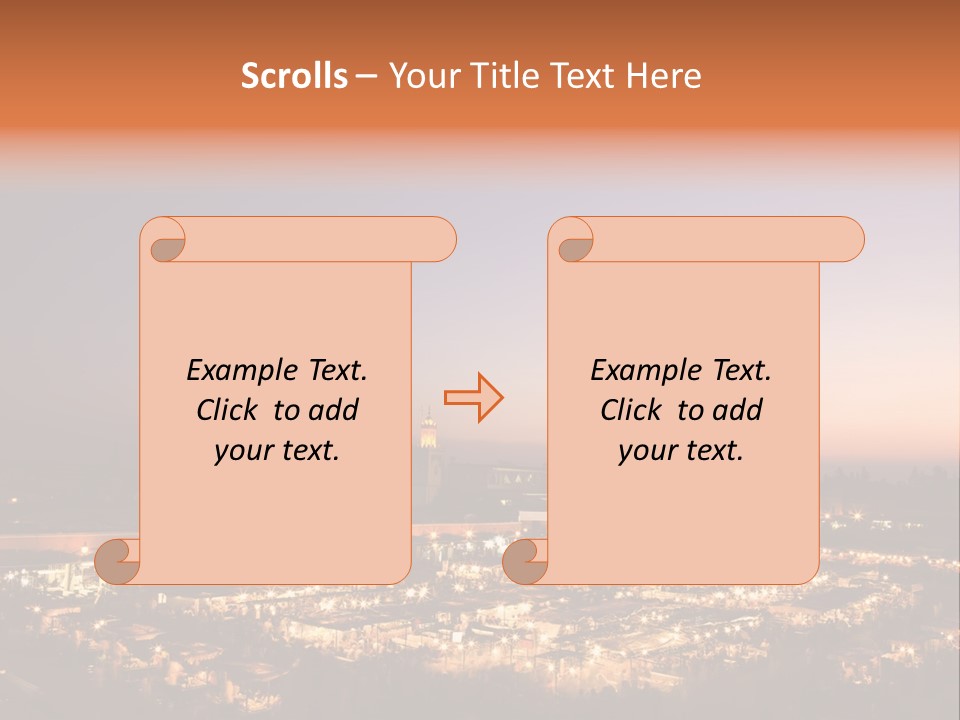 Scrolls – Your Title Text Here

Example Text. Click to add your text.

Example Text. Click to add your text.